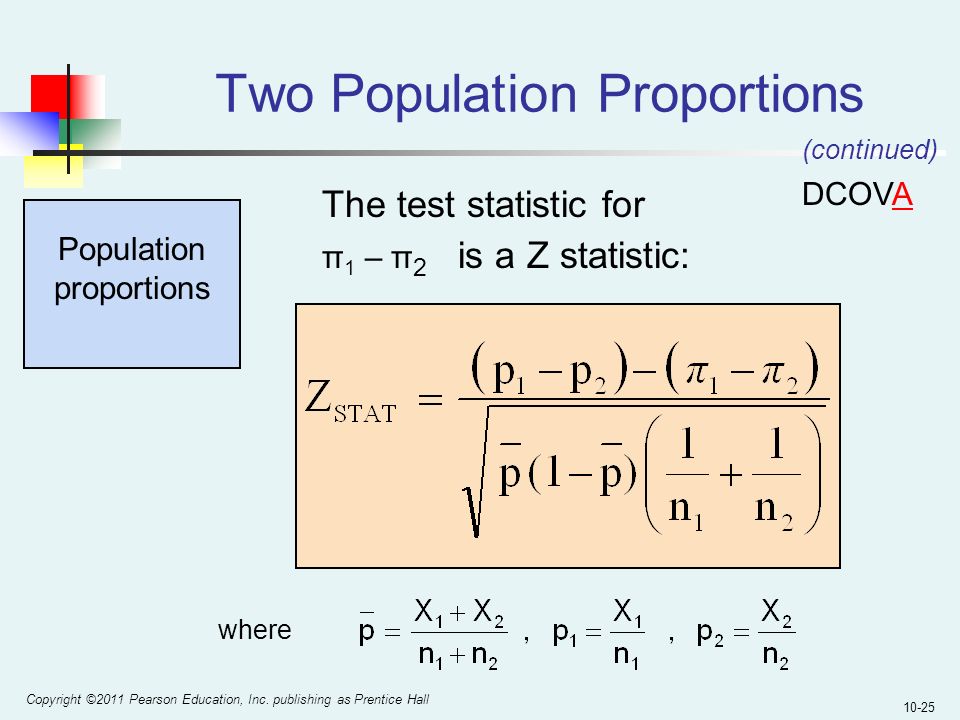 Two Population Proportions

(continued)

DCOVA

Population proportions

The test statistic for $\pi_1 - \pi_2$ is a Z statistic:

$Z_{STAT} = \frac{(p_1 - p_2) - (\pi_1 - \pi_2)}{\sqrt{\bar{p}(1-\bar{p})\left(\frac{1}{n_1} + \frac{1}{n_2}\right)}}$

where $\bar{p} = \frac{X_1 + X_2}{n_1 + n_2}$ , $p_1 = \frac{X_1}{n_1}$ , $p_2 = \frac{X_2}{n_2}$

Copyright ©2011 Pearson Education, Inc. publishing as Prentice Hall

10-25